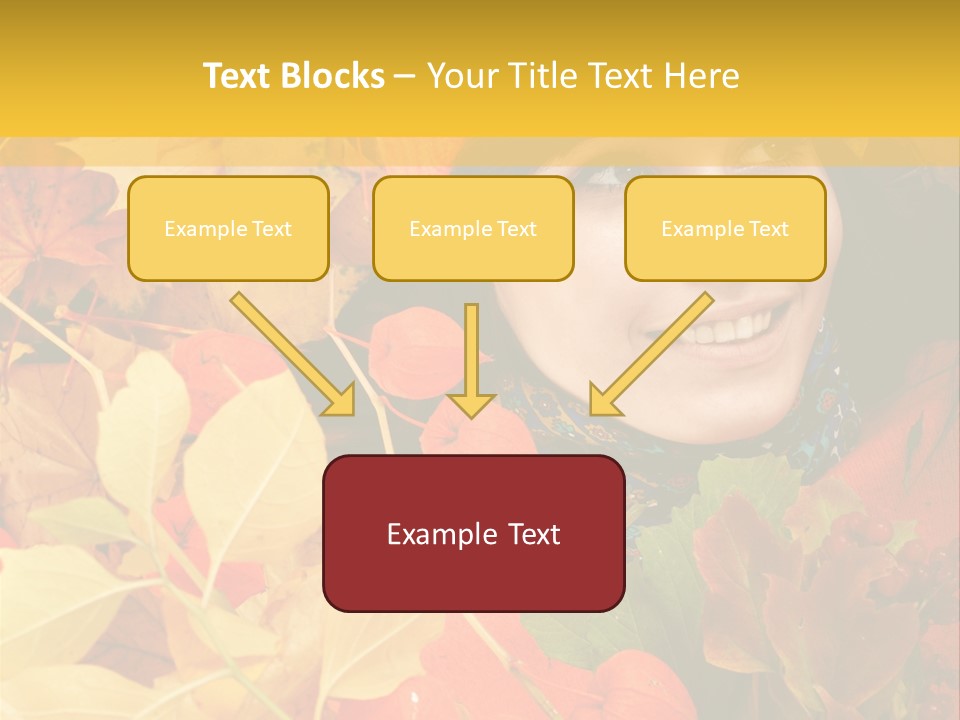 Text Blocks – Your Title Text Here

Example Text

Example Text

Example Text

Example Text